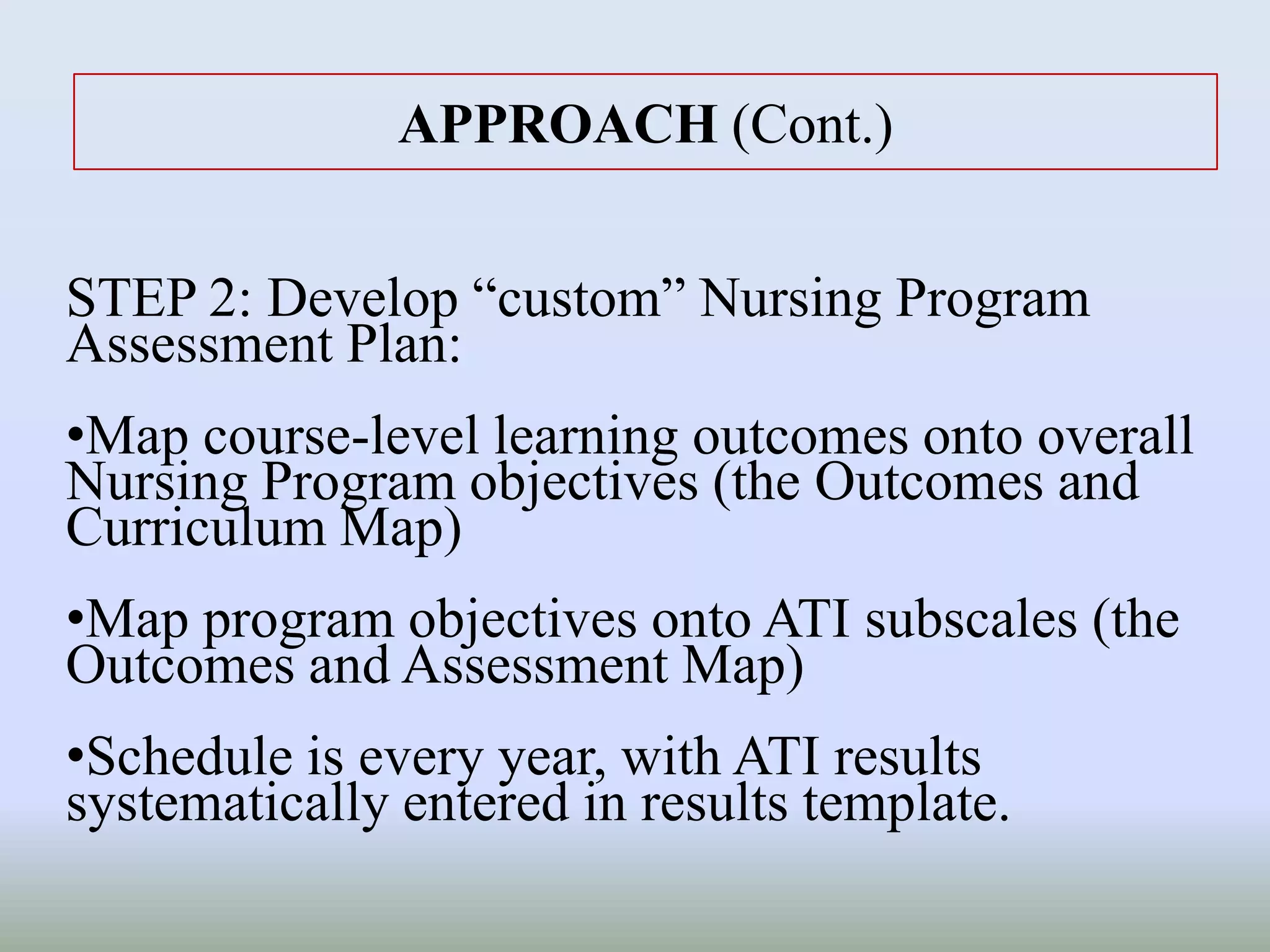 APPROACH (Cont.)

STEP 2: Develop “custom” Nursing Program Assessment Plan:

•Map course-level learning outcomes onto overall Nursing Program objectives (the Outcomes and Curriculum Map)

•Map program objectives onto ATI subscales (the Outcomes and Assessment Map)

•Schedule is every year, with ATI results systematically entered in results template.